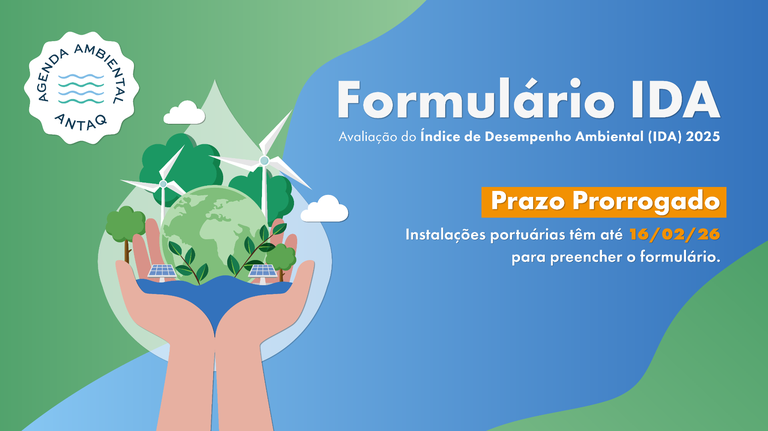 AGENDA AMBIENTAL
ANTAQ

Formulário IDA

Avaliação do Índice de Desempenho Ambiental (IDA) 2025

Prazo Prorrogado

Instalações portuárias têm até 16/02/26 para preencher o formulário.